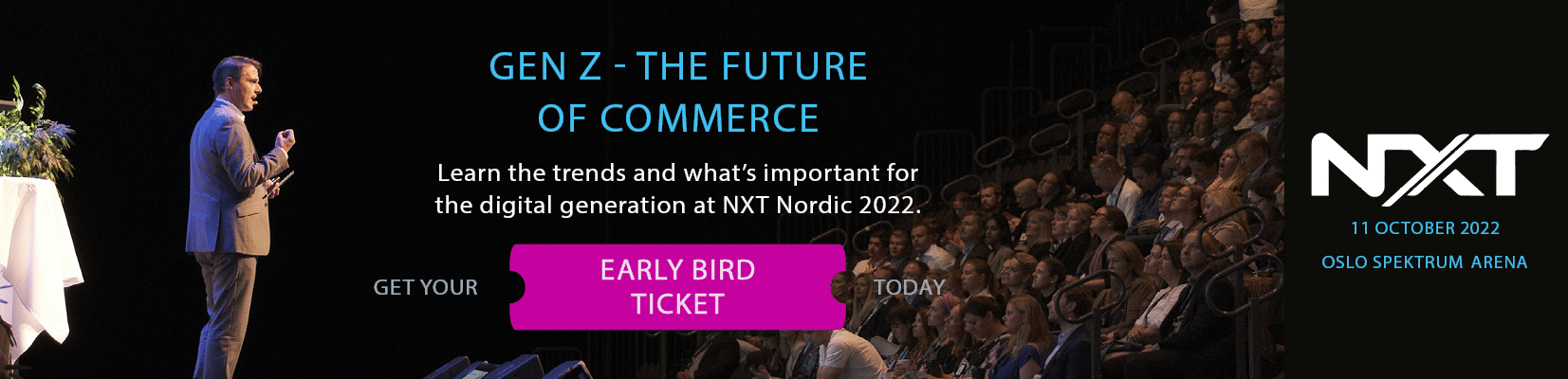 GEN Z - THE FUTURE OF COMMERCE

Learn the trends and what's important for the digital generation at NXT Nordic 2022.

GET YOUR

EARLY BIRD TICKET

TODAY

NXT

11 OCTOBER 2022

OSLO SPEKTRUM ARENA